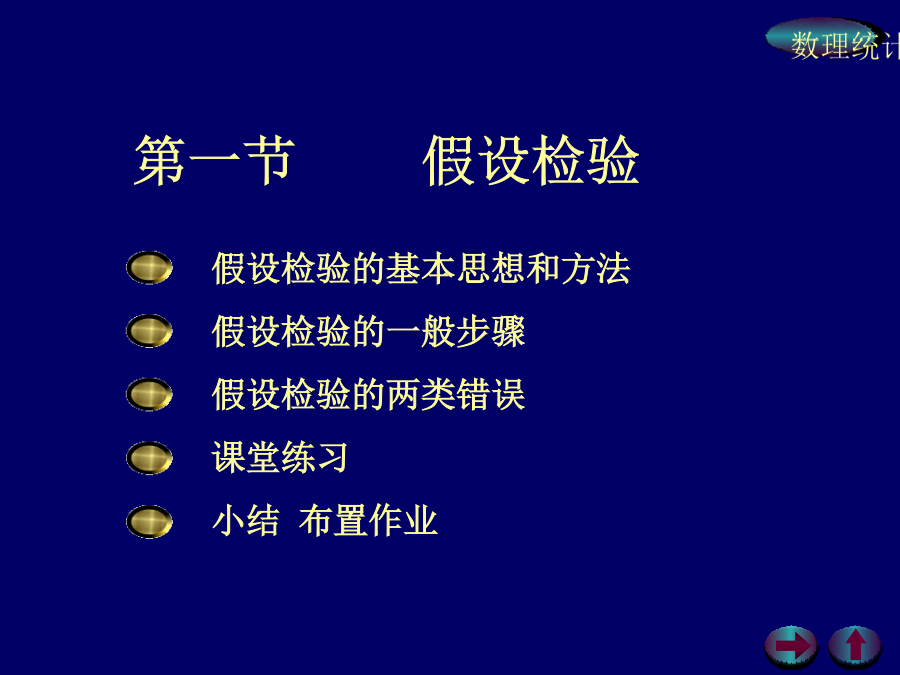 数理统计

第一节　　假设检验

假设检验的基本思想和方法

假设检验的一般步骤

假设检验的两类错误

课堂练习

小结 布置作业